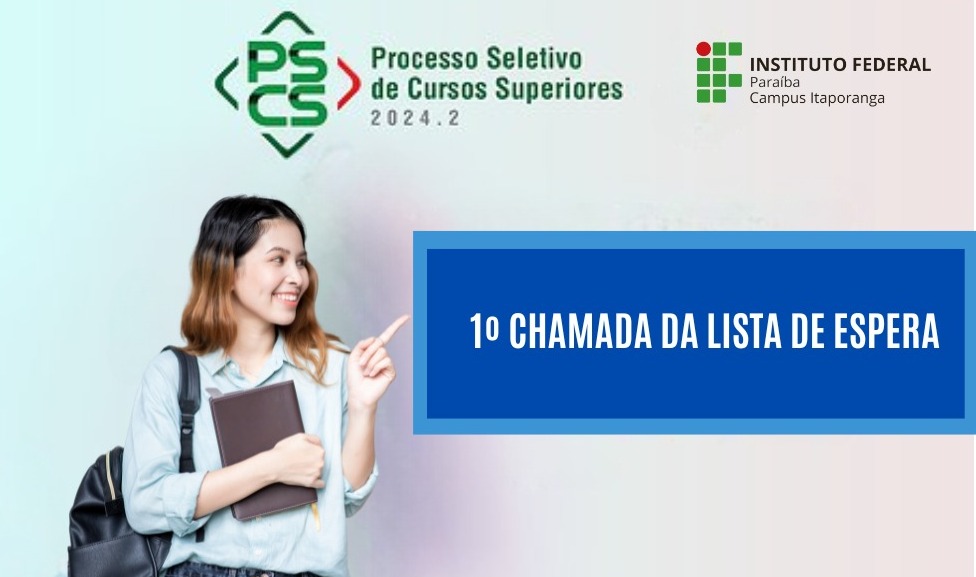 PS
CS
Processo Seletivo
de Cursos Superiores
2024.2

INSTITUTO FEDERAL
Paraíba
Campus Itaporanga

1º CHAMADA DA LISTA DE ESPERA